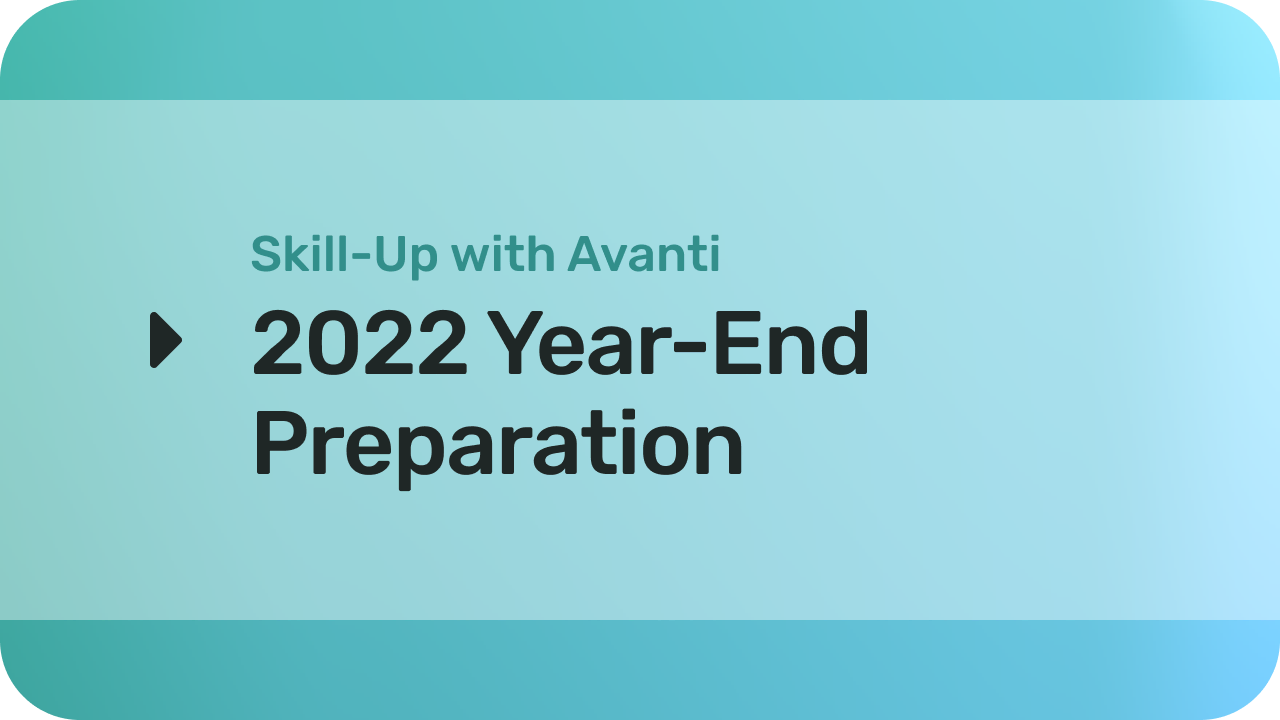 Skill-Up with Avanti

2022 Year-End Preparation